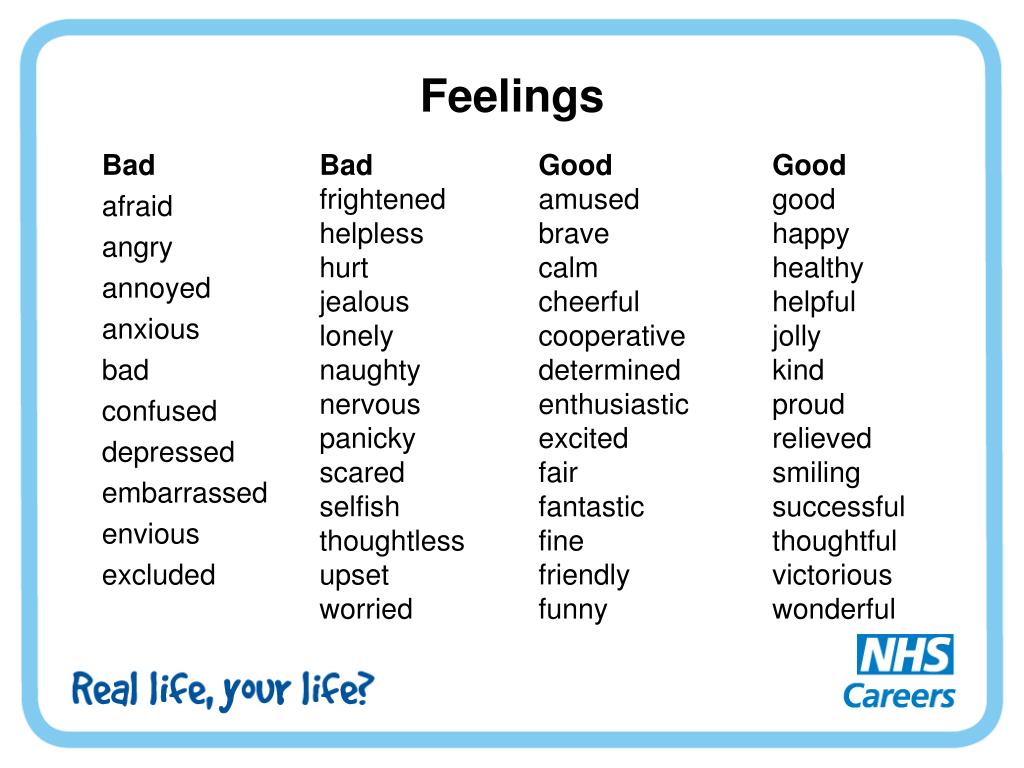 Feelings

Bad
afraid
angry
annoyed
anxious
bad
confused
depressed
embarrassed
envious
excluded

Bad
frightened
helpless
hurt
jealous
lonely
naughty
nervous
panicky
scared
selfish
thoughtless
upset
worried

Good
amused
brave
calm
cheerful
cooperative
determined
enthusiastic
excited
fair
fantastic
fine
friendly
funny

Good
good
happy
healthy
helpful
jolly
kind
proud
relieved
smiling
successful
thoughtful
victorious
wonderful

Real life, your life?

NHS
Careers